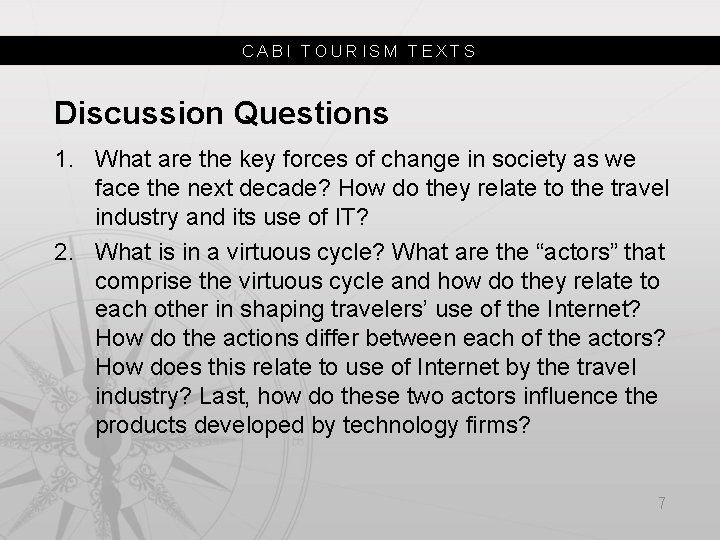 CABI TOURISM TEXTS

Discussion Questions

1. What are the key forces of change in society as we face the next decade? How do they relate to the travel industry and its use of IT?

2. What is in a virtuous cycle? What are the “actors” that comprise the virtuous cycle and how do they relate to each other in shaping travelers’ use of the Internet? How do the actions differ between each of the actors? How does this relate to use of Internet by the travel industry? Last, how do these two actors influence the products developed by technology firms?

7